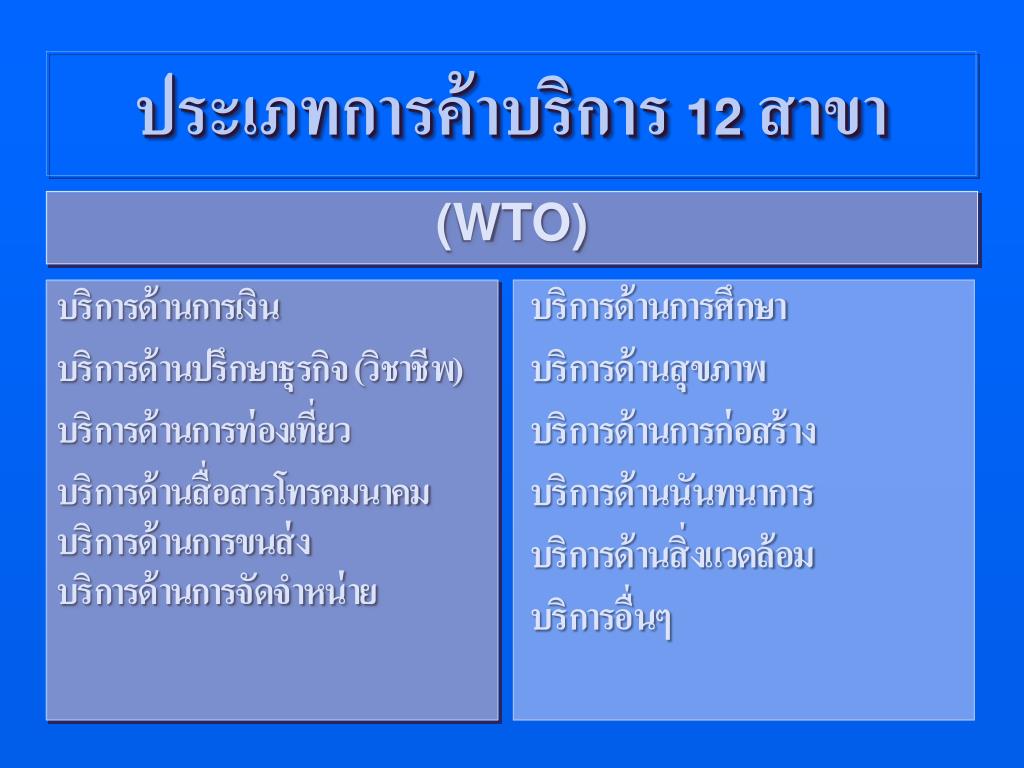 ประเภทการค้าบริการ 12 สาขา

(WTO)

บริการด้านการเงิน

บริการด้านปรึกษาธุรกิจ (วิชาชีพ)

บริการด้านการท่องเที่ยว

บริการด้านสื่อสารโทรคมนาคม
บริการด้านการขนส่ง
บริการด้านการจัดจำหน่าย

บริการด้านการศึกษา

บริการด้านสุขภาพ

บริการด้านการก่อสร้าง

บริการด้านนันทนาการ

บริการด้านสิ่งแวดล้อม

บริการอื่นๆ